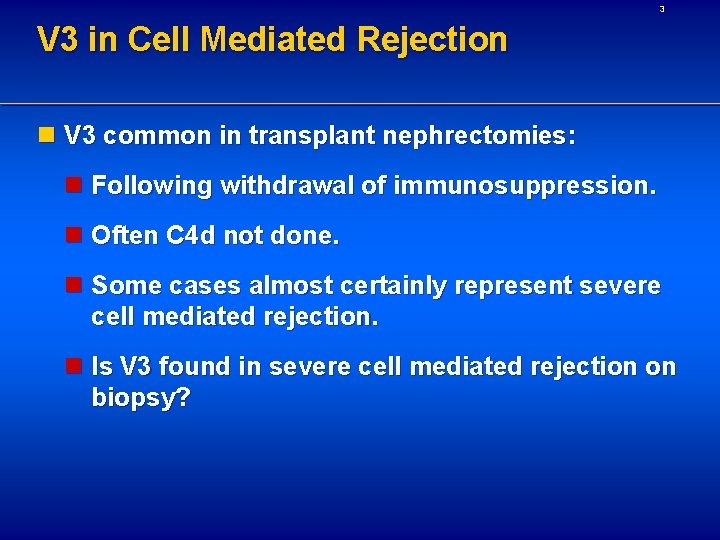 3

V3 in Cell Mediated Rejection

V3 common in transplant nephrectomies:

Following withdrawal of immunosuppression.

Often C4d not done.

Some cases almost certainly represent severe cell mediated rejection.

Is V3 found in severe cell mediated rejection on biopsy?